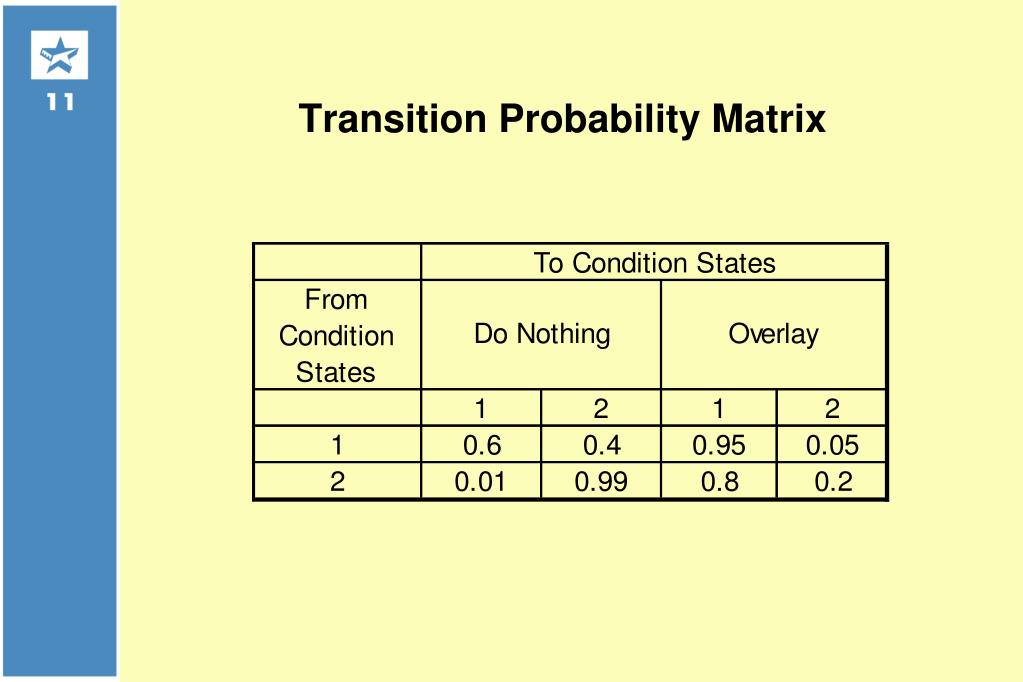 11

Transition Probability Matrix

| | To Condition States | | | |
|---|---|---|---|---|
| From Condition States | Do Nothing | | Overlay | |
| | 1 | 2 | 1 | 2 |
| 1 | 0.6 | 0.4 | 0.95 | 0.05 |
| 2 | 0.01 | 0.99 | 0.8 | 0.2 |